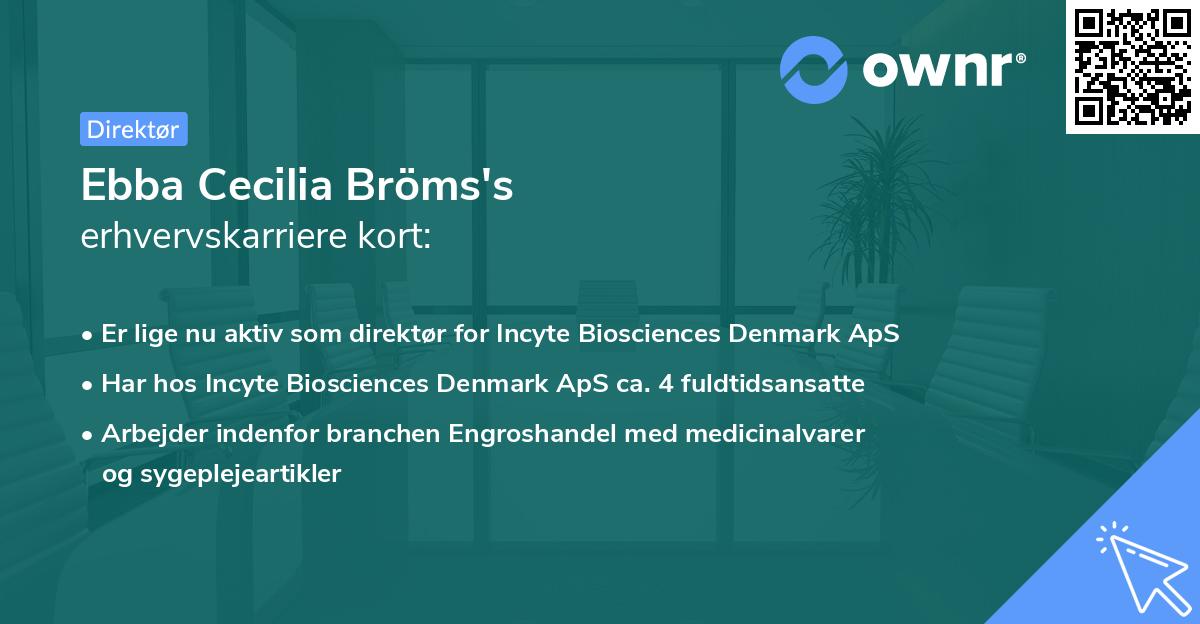 ownr®

Direktør

Ebba Cecilia Bröms's
erhvervskarriere kort:

• Er lige nu aktiv som direktør for Incyte Biosciences Denmark ApS
• Har hos Incyte Biosciences Denmark ApS ca. 4 fuldtidsansatte
• Arbejder indenfor branchen Engroshandel med medicinalvarer og sygeplejeartikler